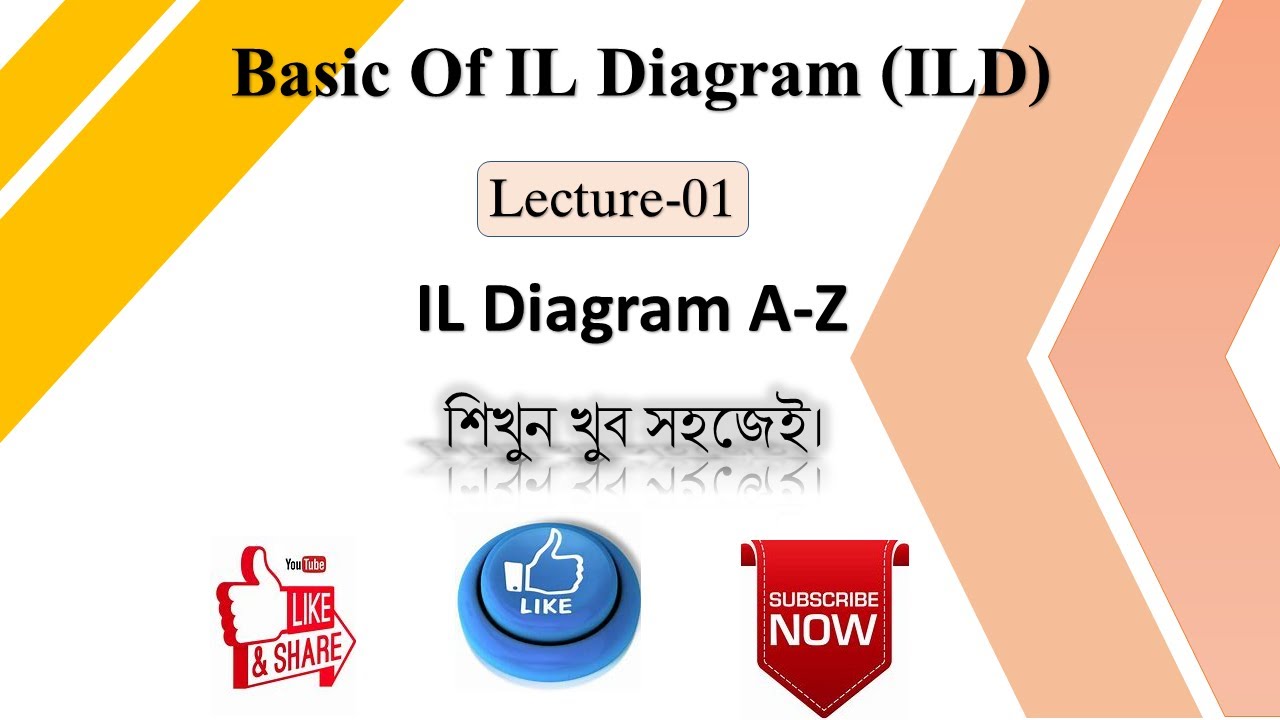 Basic Of IL Diagram (ILD)

Lecture-01

IL Diagram A-Z

শিখুন খুব সহজেই।

YouTube
LIKE
& SHARE

LIKE

SUBSCRIBE
NOW